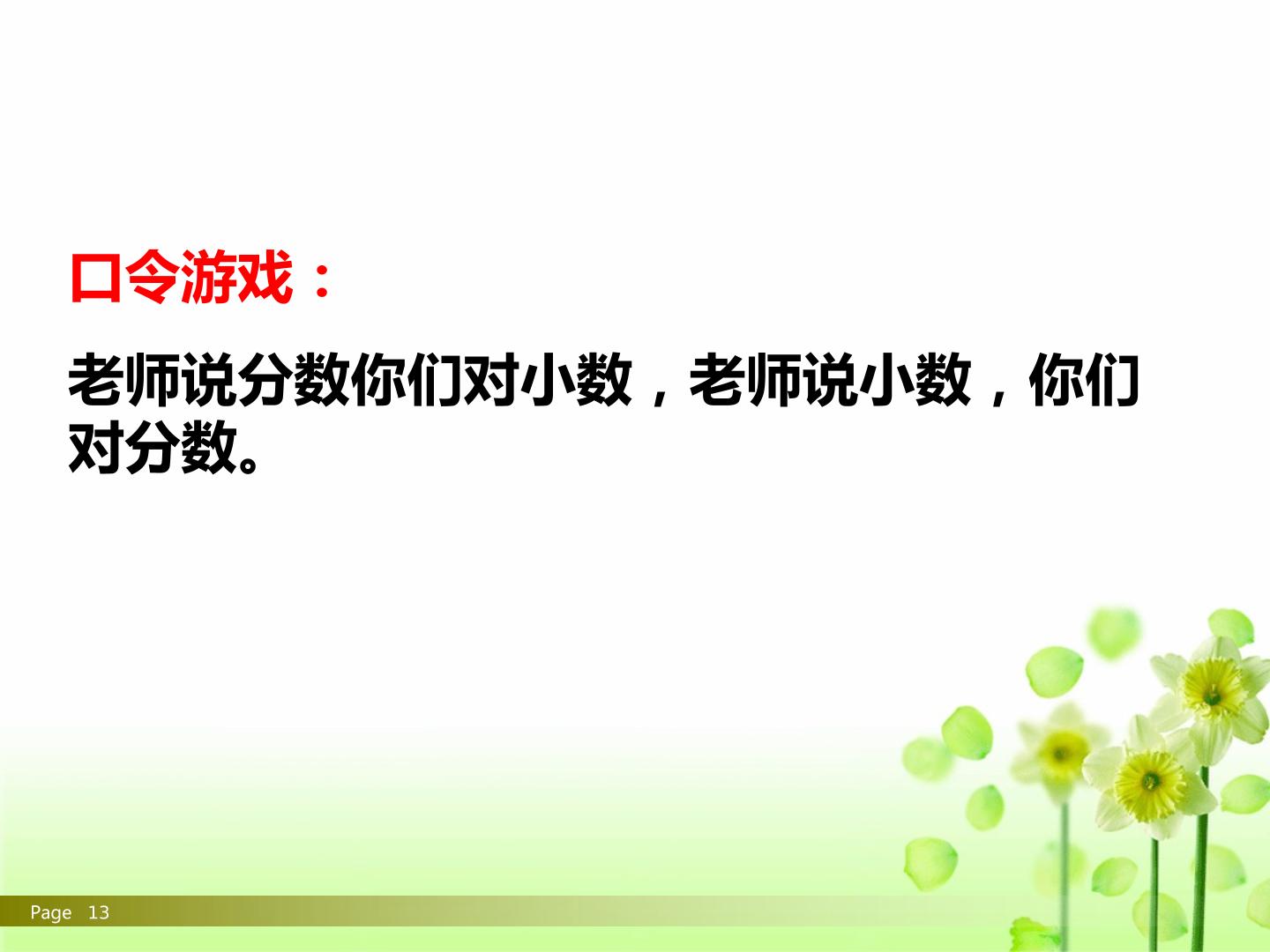 口令游戏：

老师说分数你们对小数，老师说小数，你们对分数。

Page 13